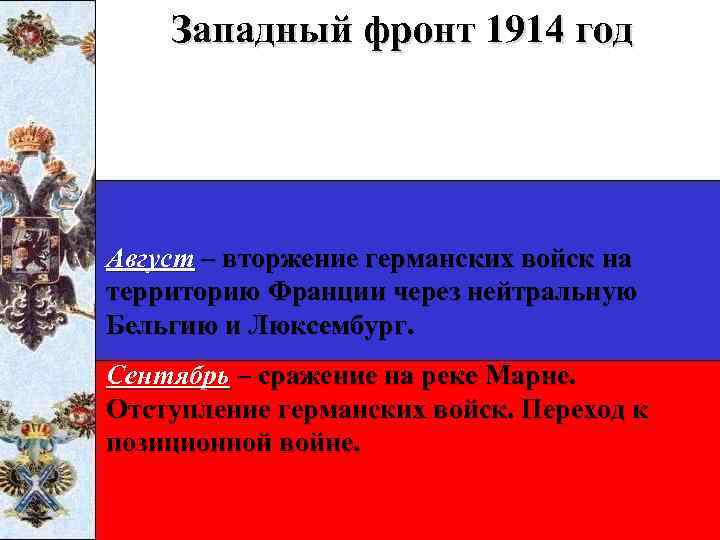 Западный фронт 1914 год

Август – вторжение германских войск на территорию Франции через нейтральную Бельгию и Люксембург.

Сентябрь – сражение на реке Марне. Отступление германских войск. Переход к позиционной войне.